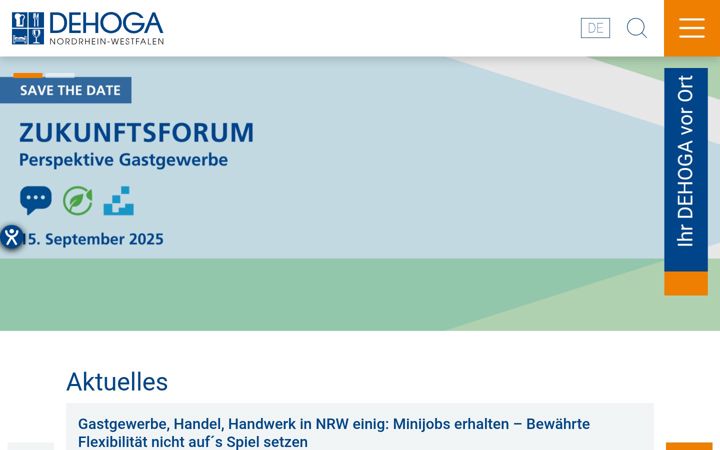 DEHOGA
NORDRHEIN-WESTFALEN

DE

SAVE THE DATE

ZUKUNFTSFORUM
Perspektive Gastgewerbe

15. September 2025

Ihr DEHOGA vor Ort

Aktuelles

Gastgewerbe, Handel, Handwerk in NRW einig: Minijobs erhalten – Bewährte Flexibilität nicht auf´s Spiel setzen